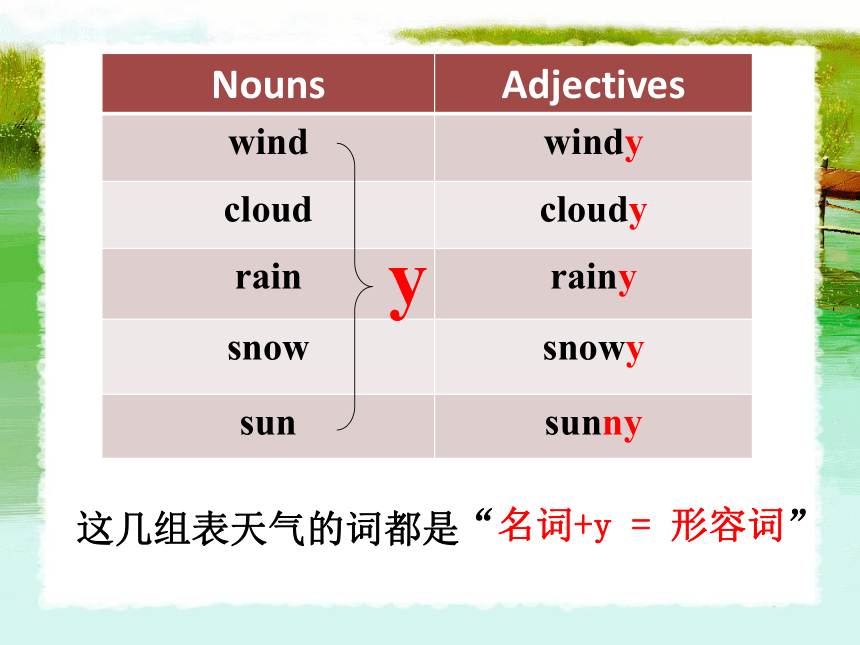 | Nouns | Adjectives |
|---|---|
| wind | windy |
| cloud | cloudy |
| rain | rainy |
| snow | snowy |
| sun | sunny |

y

这几组表天气的词都是“名词+y = 形容词”